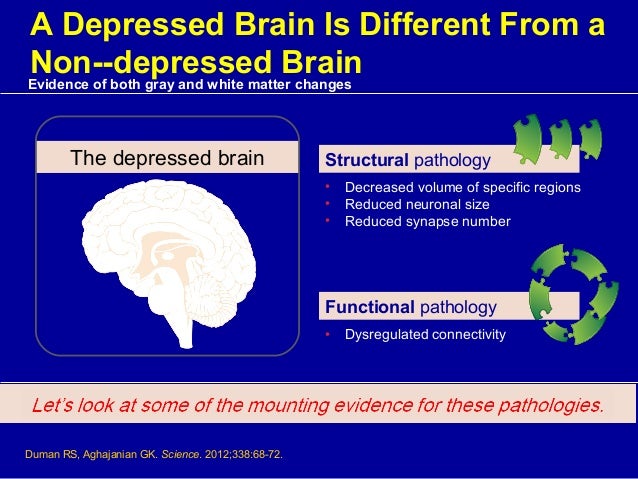 A Depressed Brain Is Different From a Non--depressed Brain
Evidence of both gray and white matter changes

The depressed brain

Structural pathology
• Decreased volume of specific regions
• Reduced neuronal size
• Reduced synapse number

Functional pathology
• Dysregulated connectivity

Let's look at some of the mounting evidence for these pathologies.

Duman RS, Aghajanian GK. Science. 2012;338:68-72.